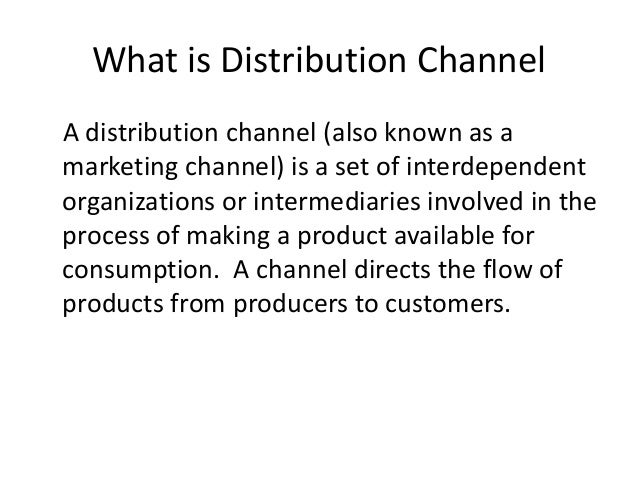 What is Distribution Channel

A distribution channel (also known as a marketing channel) is a set of interdependent organizations or intermediaries involved in the process of making a product available for consumption. A channel directs the flow of products from producers to customers.